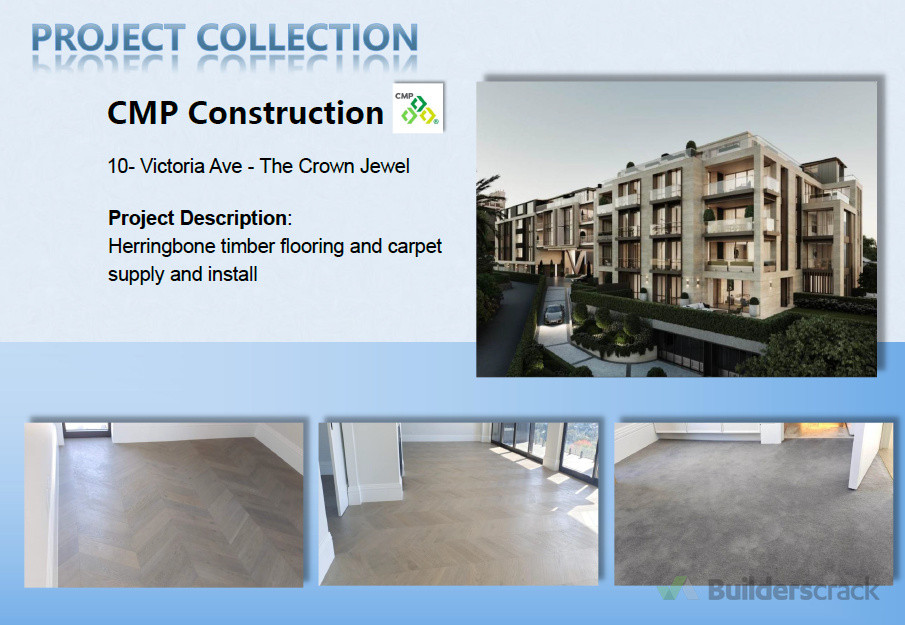 PROJECT COLLECTION

CMP Construction CMP

10- Victoria Ave - The Crown Jewel

**Project Description**:
Herringbone timber flooring and carpet supply and install

Builderscrack